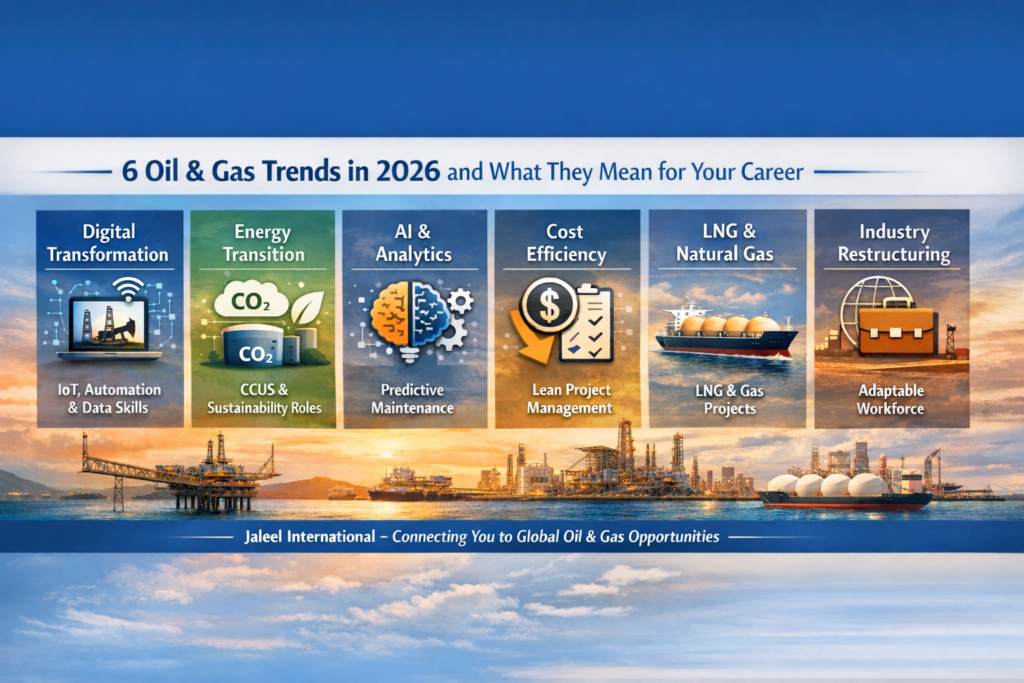 6 Oil & Gas Trends in 2026 and What They Mean for Your Career

Digital Transformation

IoT, Automation & Data Skills

Energy Transition

$CO_2$

$CO_2$

CCUS & Sustainability Roles

AI & Analytics

Predictive Maintenance

Cost Efficiency

$

Lean Project Management

LNG & Natural Gas

LNG & Gas Projects

Industry Restructuring

Adaptable Workforce

Jaleel International – Connecting You to Global Oil & Gas Opportunities